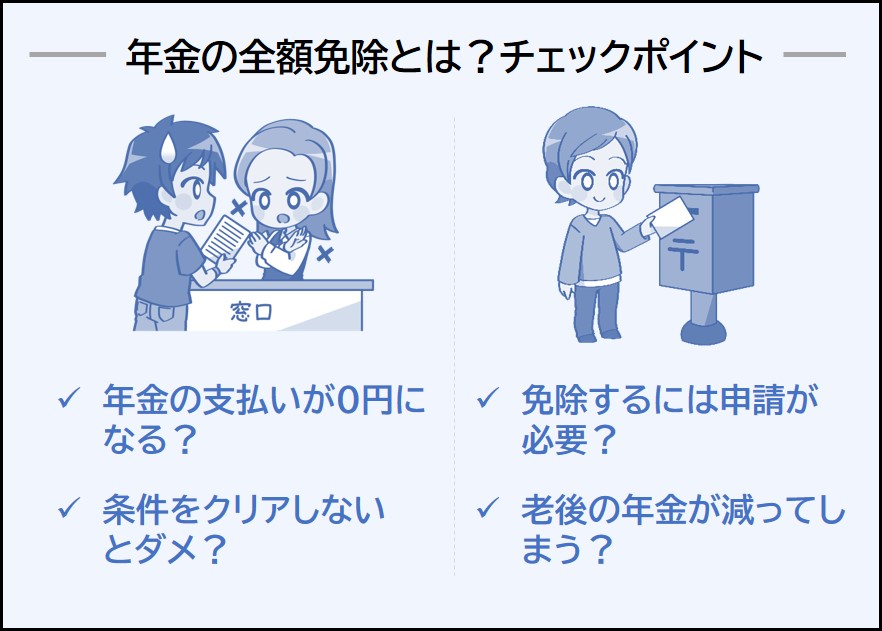 年金の全額免除とは？チェックポイント

窓口

〒

✓ 年金の支払いが0円になる？

✓ 条件をクリアしないとダメ？

✓ 免除するには申請が必要？

✓ 老後の年金が減ってしまう？